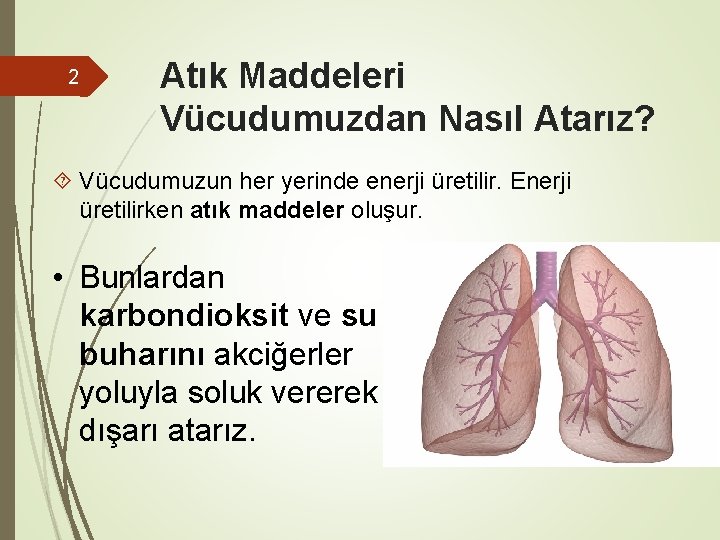 2

Atık Maddeleri Vücudumuzdan Nasıl Atarız?

Vücudumuzun her yerinde enerji üretilir. Enerji üretilirken atık maddeler oluşur.

• Bunlardan karbondioksit ve su buharını akciğerler yoluyla soluk vererek dışarı atarız.